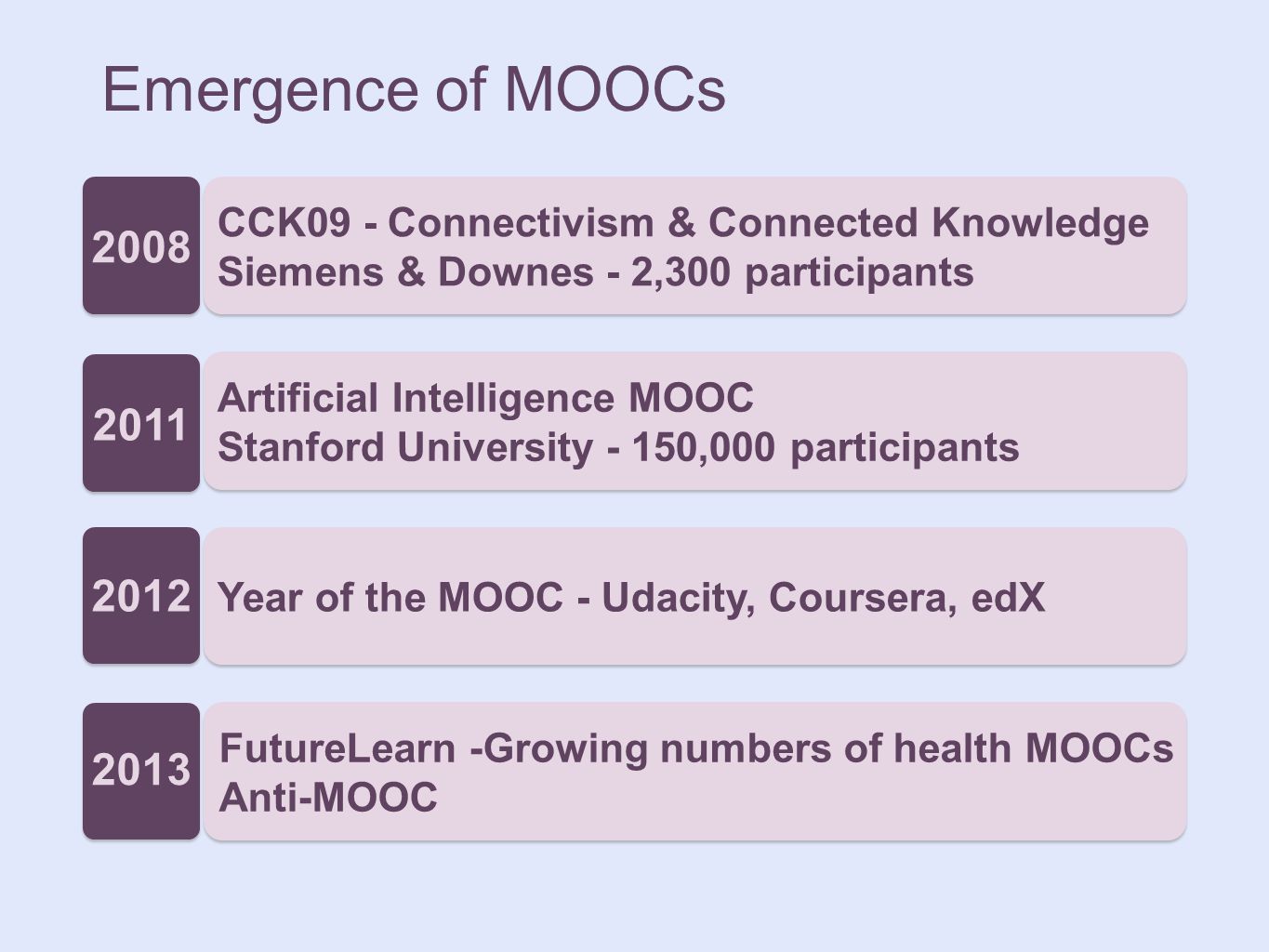 Emergence of MOOCs

2008
CCK09 - Connectivism & Connected Knowledge
Siemens & Downes - 2,300 participants

2011
Artificial Intelligence MOOC
Stanford University - 150,000 participants

2012
Year of the MOOC - Udacity, Coursera, edX

2013
FutureLearn -Growing numbers of health MOOCs
Anti-MOOC